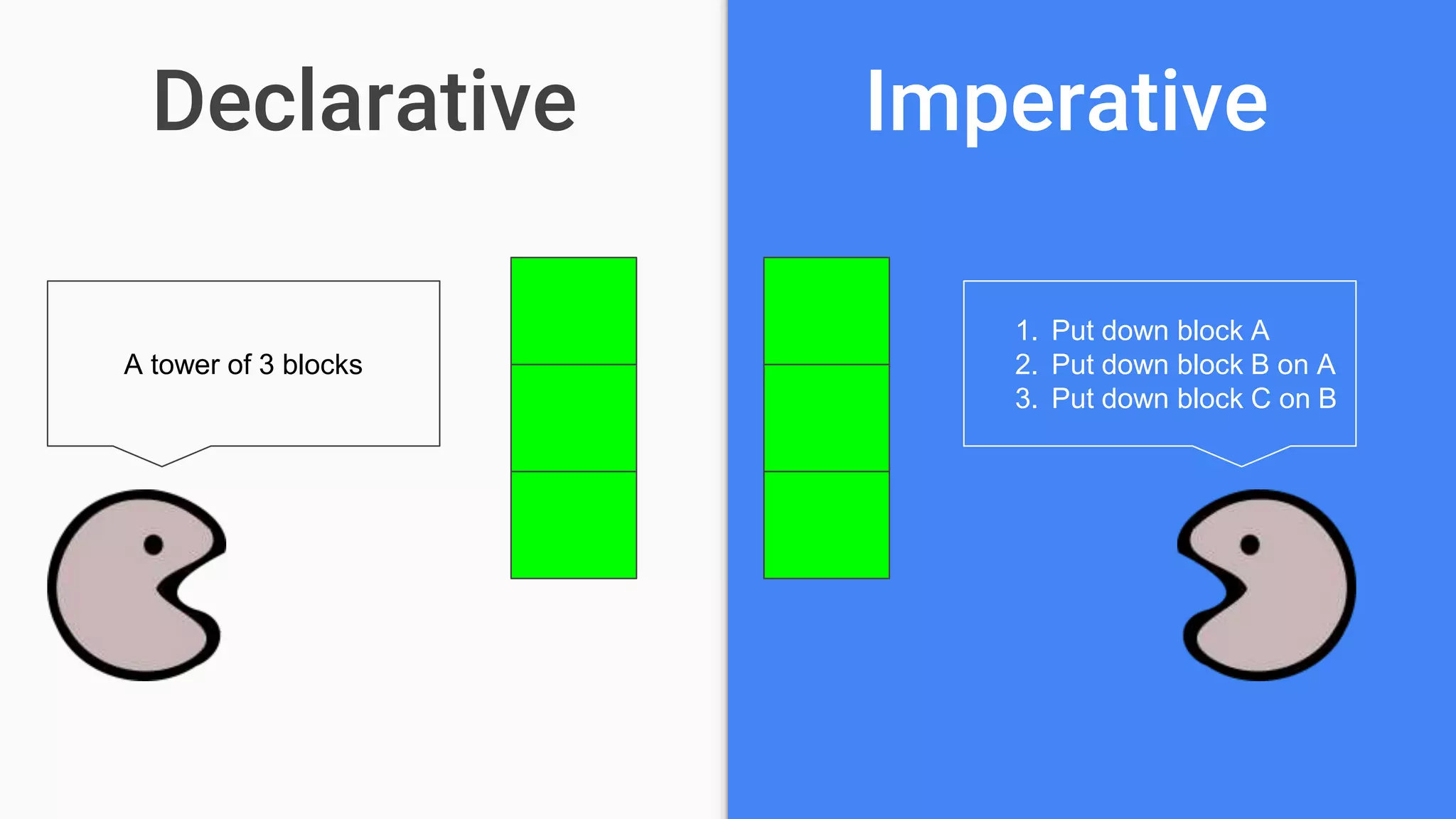 Declarative

A tower of 3 blocks

Imperative

1. Put down block A
2. Put down block B on A
3. Put down block C on B